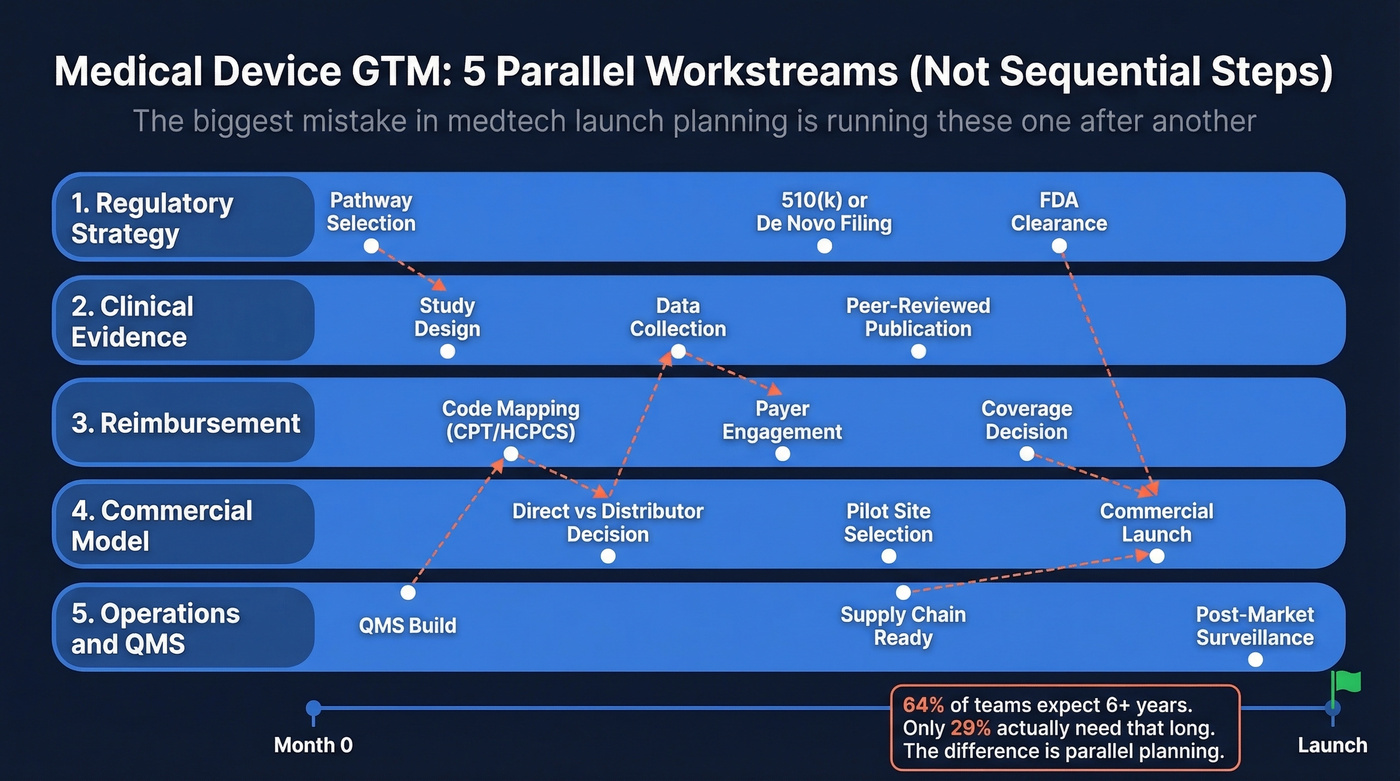 Medical Device GTM: 5 Parallel Workstreams (Not Sequential Steps)

The biggest mistake in medtech launch planning is running these one after another

1. Regulatory Strategy

Pathway Selection

510(k) or De Novo Filing

FDA Clearance

2. Clinical Evidence

Study Design

Data Collection

Peer-Reviewed Publication

3. Reimbursement

Code Mapping (CPT/HCPCS)

Payer Engagement

Coverage Decision

4. Commercial Model

Direct vs Distributor Decision

Pilot Site Selection

Commercial Launch

5. Operations and QMS

QMS Build

Supply Chain Ready

Post-Market Surveillance

Month 0

64% of teams expect 6+ years. Only 29% actually need that long. The difference is parallel planning.

Launch